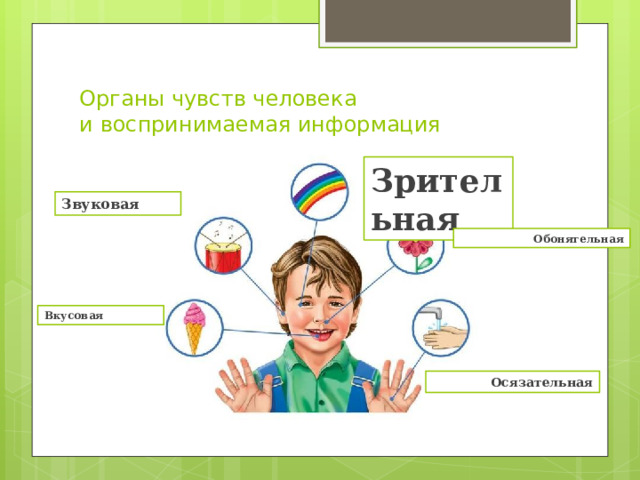 Органы чувств человека
и воспринимаемая информация

Звуковая

Зрительная

Обонятельная

Вкусовая

Осязательная